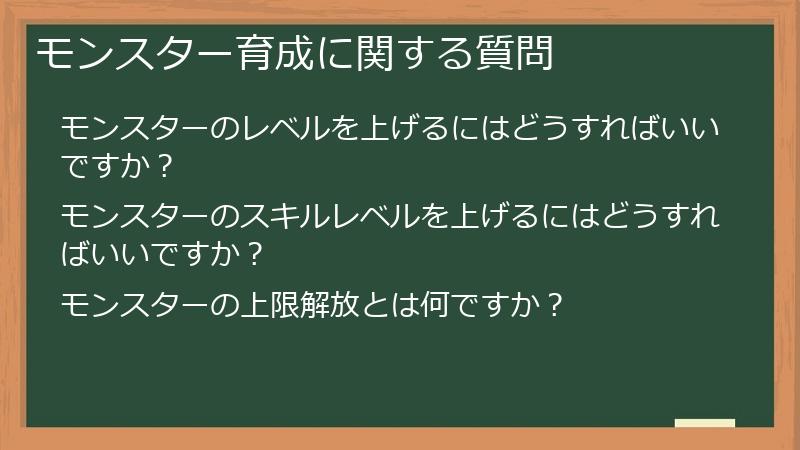 モンスター育成に関する質問

モンスターのレベルを上げるにはどうすればいいですか？

モンスターのスキルレベルを上げるにはどうすればいいですか？

モンスターの上限解放とは何ですか？